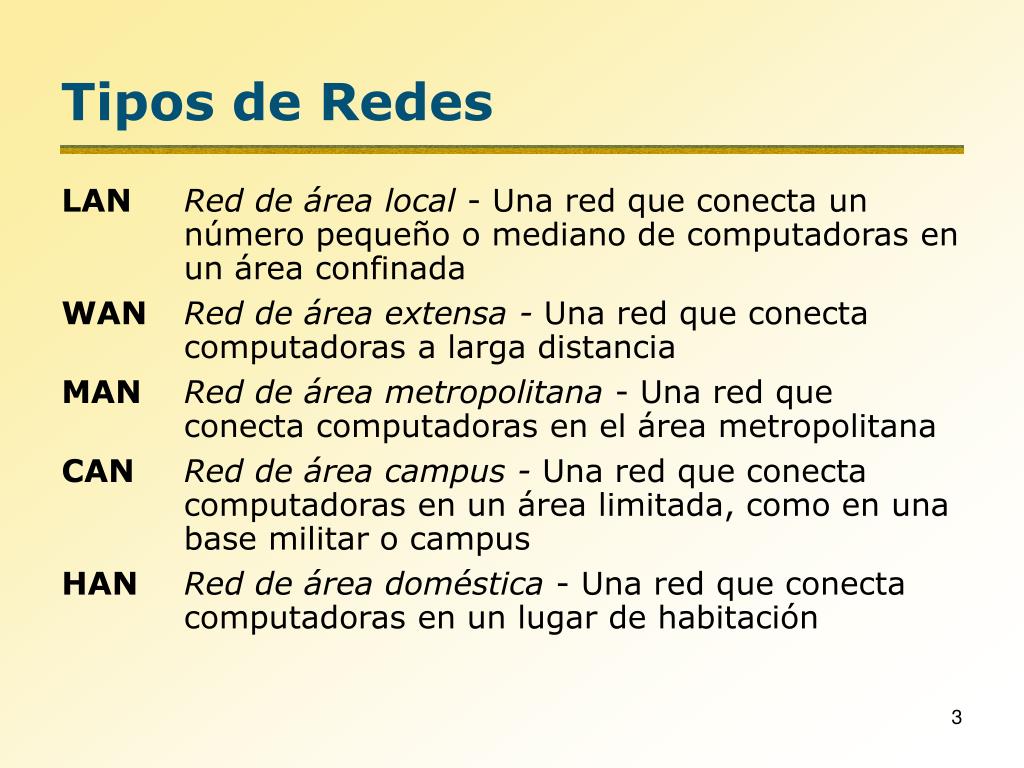 Tipos de Redes

LAN Red de área local - Una red que conecta un número pequeño o mediano de computadoras en un área confinada

WAN Red de área extensa - Una red que conecta computadoras a larga distancia

MAN Red de área metropolitana - Una red que conecta computadoras en el área metropolitana

CAN Red de área campus - Una red que conecta computadoras en un área limitada, como en una base militar o campus

HAN Red de área doméstica - Una red que conecta computadoras en un lugar de habitación

3